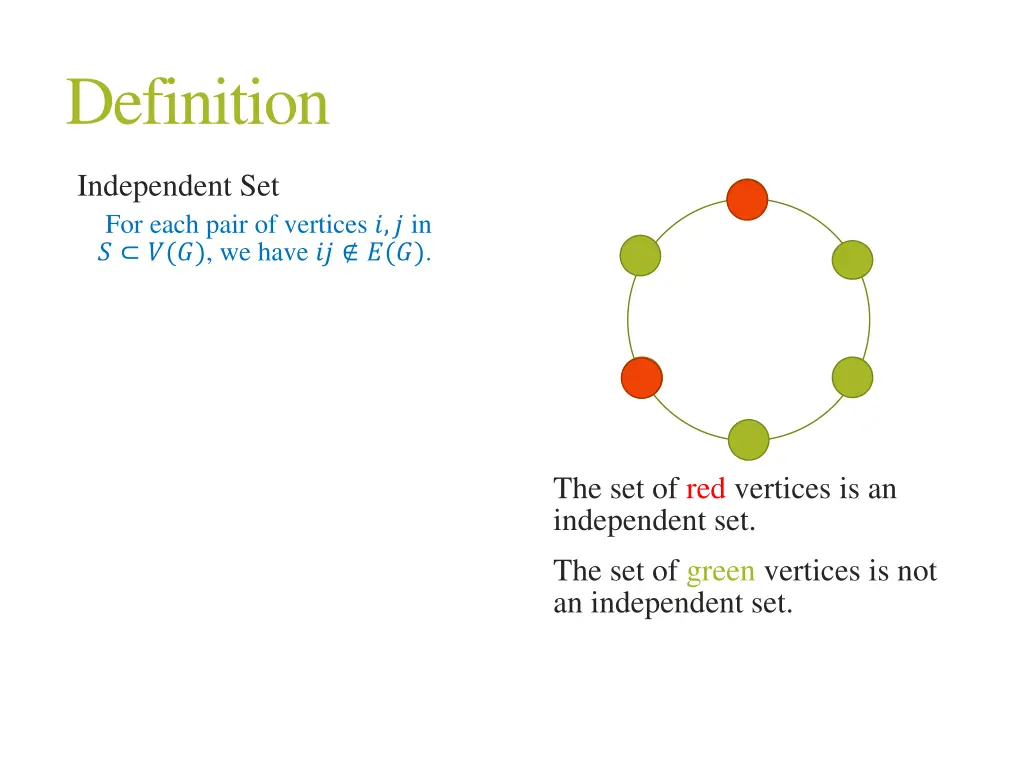 Definition

Independent Set

For each pair of vertices $i, j$ in $S \subset V(G)$, we have $ij \notin E(G)$.

The set of red vertices is an independent set.

The set of green vertices is not an independent set.